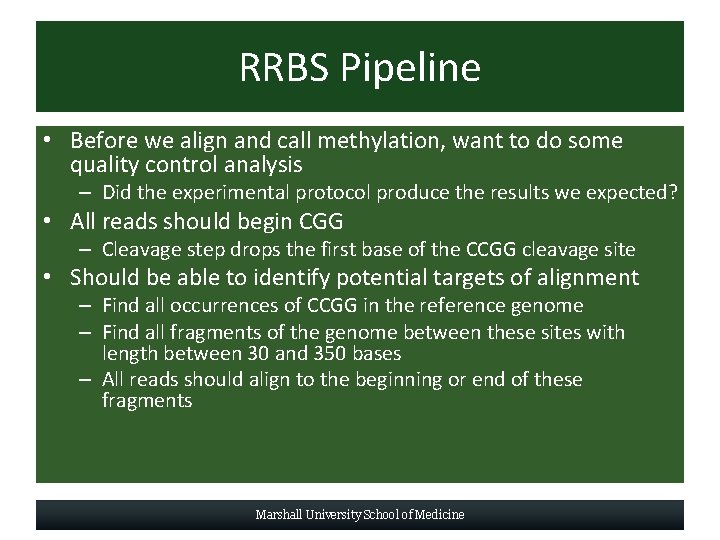 RRBS Pipeline

• Before we align and call methylation, want to do some quality control analysis
  – Did the experimental protocol produce the results we expected?
• All reads should begin CGG
  – Cleavage step drops the first base of the CCGG cleavage site
• Should be able to identify potential targets of alignment
  – Find all occurrences of CCGG in the reference genome
  – Find all fragments of the genome between these sites with length between 30 and 350 bases
  – All reads should align to the beginning or end of these fragments

Marshall University School of Medicine